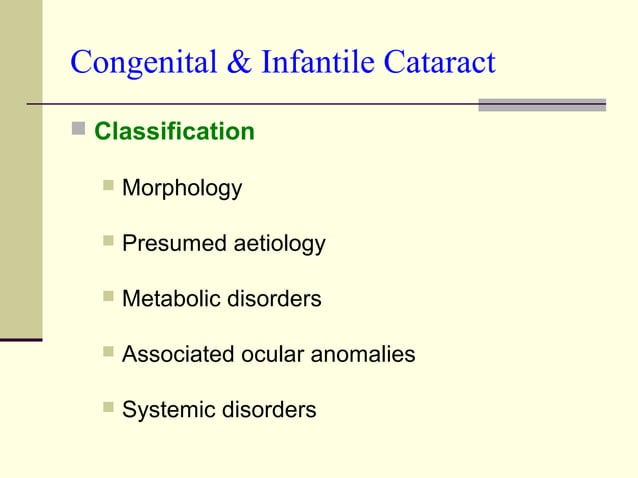 Congenital & Infantile Cataract

Classification

Morphology

Presumed aetiology

Metabolic disorders

Associated ocular anomalies

Systemic disorders